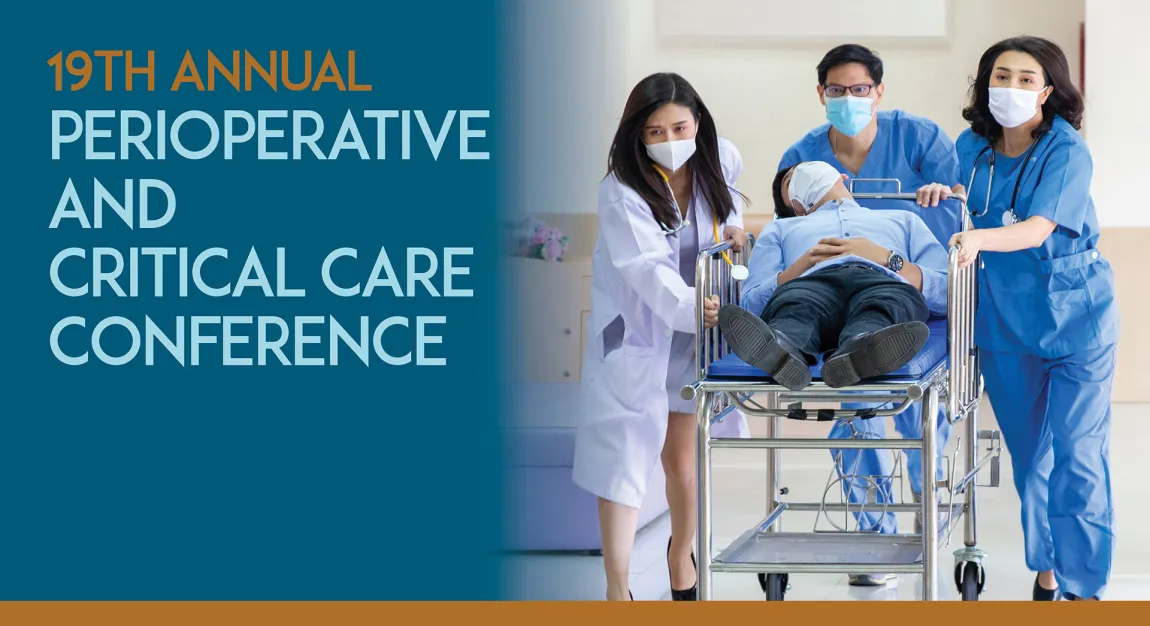 19TH ANNUAL
PERIOPERATIVE AND CRITICAL CARE CONFERENCE